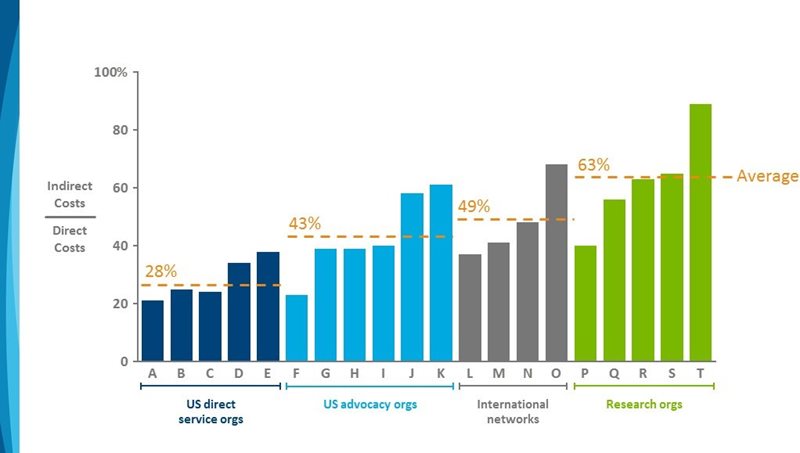 100%
80
60
40
20
0

Indirect Costs
Direct Costs

28%
43%
49%
63%
Average

A B C D E F G H I J K L M N O P Q R S T

US direct service orgs
US advocacy orgs
International networks
Research orgs